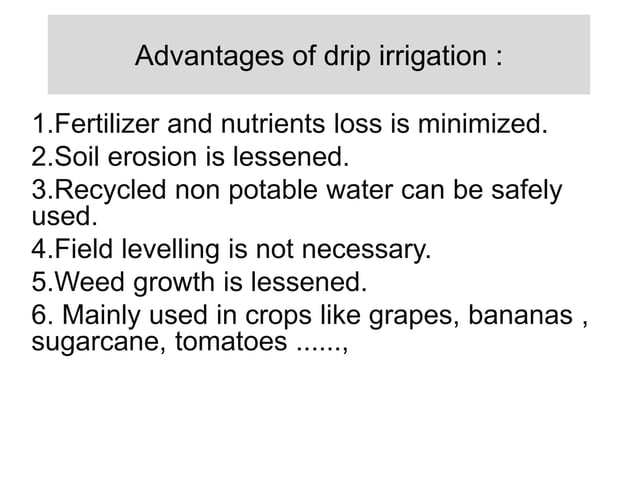 Advantages of drip irrigation :

1.Fertilizer and nutrients loss is minimized.
2.Soil erosion is lessened.
3.Recycled non potable water can be safely used.
4.Field levelling is not necessary.
5.Weed growth is lessened.
6. Mainly used in crops like grapes, bananas , sugarcane, tomatoes ......,